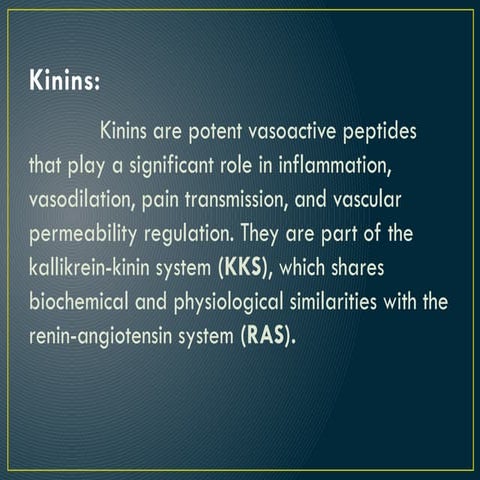 Kinins:

Kinins are potent vasoactive peptides that play a significant role in inflammation, vasodilation, pain transmission, and vascular permeability regulation. They are part of the kallikrein-kinin system (KKS), which shares biochemical and physiological similarities with the renin-angiotensin system (RAS).